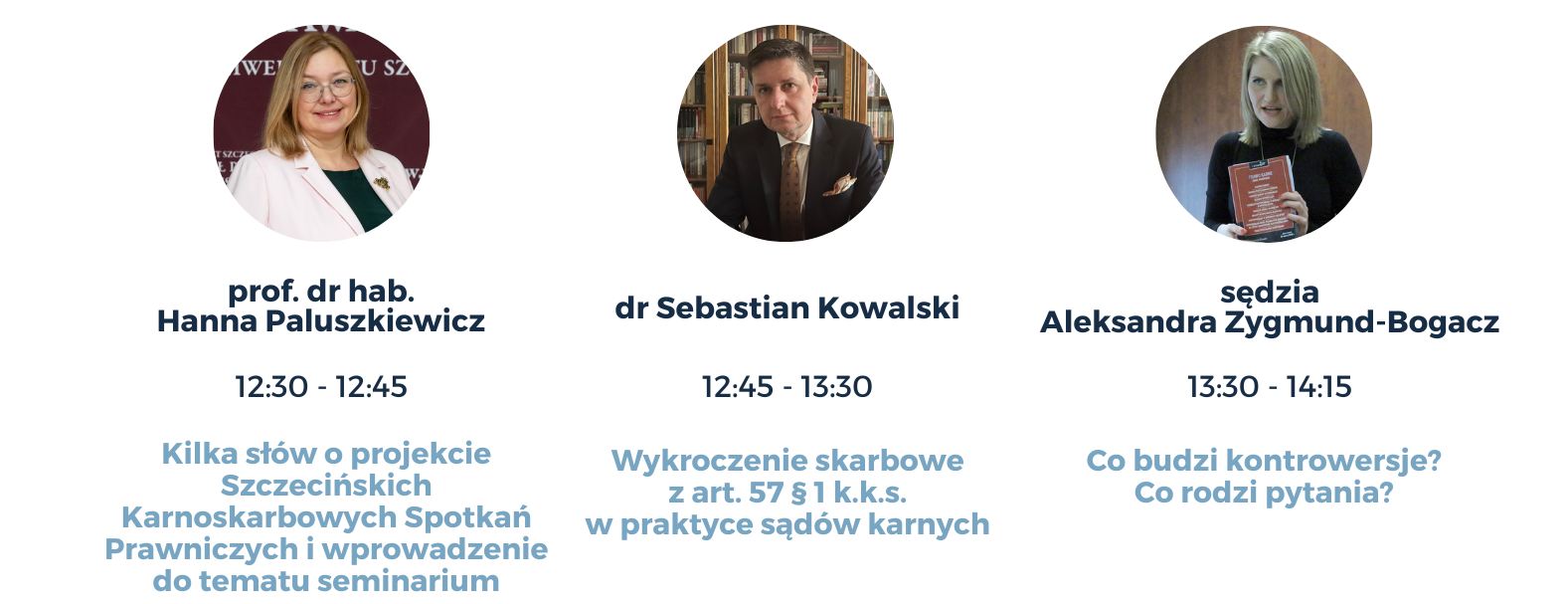 prof. dr hab.
Hanna Paluszkiewicz

12:30 - 12:45

Kilka słów o projekcie Szczecińskich Karnoskarbowych Spotkań Prawniczych i wprowadzenie do tematu seminarium

dr Sebastian Kowalski

12:45 - 13:30

Wykroczenie skarbowe z art. 57 § 1 k.k.s. w praktyce sądów karnych

sędzia
Aleksandra Zygmund-Bogacz

13:30 - 14:15

Co budzi kontrowersje? Co rodzi pytania?